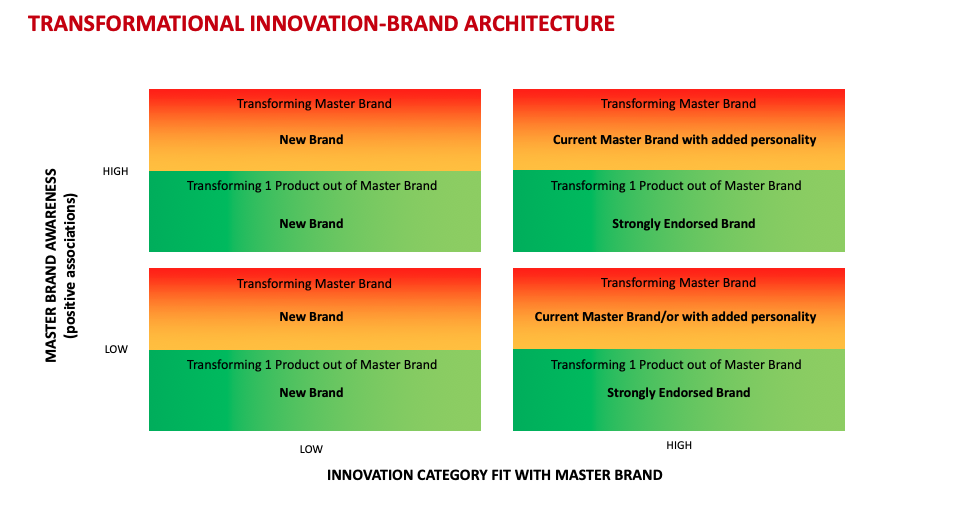 TRANSFORMATIONAL INNOVATION-BRAND ARCHITECTURE

MASTER BRAND AWARENESS (positive associations)

HIGH

Transforming Master Brand

New Brand

Transforming 1 Product out of Master Brand

New Brand

Transforming Master Brand

Current Master Brand with added personality

Transforming 1 Product out of Master Brand

Strongly Endorsed Brand

LOW

Transforming Master Brand

New Brand

Transforming 1 Product out of Master Brand

New Brand

Transforming Master Brand

Current Master Brand/or with added personality

Transforming 1 Product out of Master Brand

Strongly Endorsed Brand

LOW

HIGH

INNOVATION CATEGORY FIT WITH MASTER BRAND